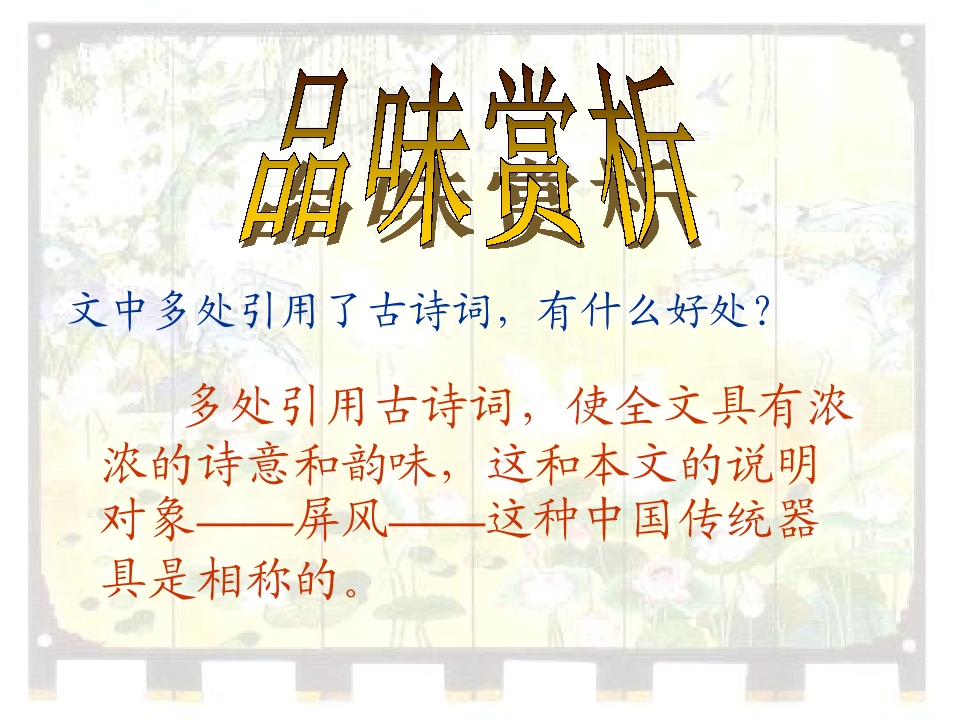 品味赏析

文中多处引用了古诗词，有什么好处？

多处引用古诗词，使全文具有浓浓的诗意和韵味，这和本文的说明对象——屏风——这种中国传统器具是相称的。